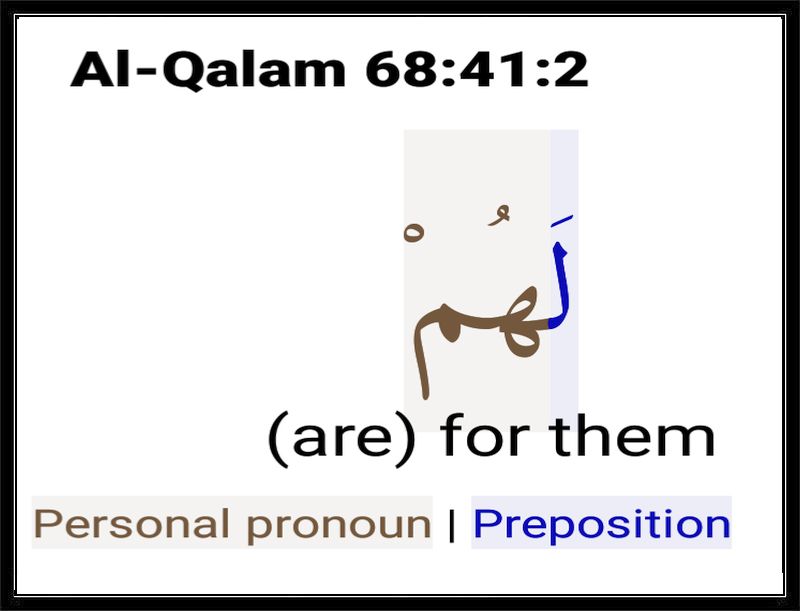 Al-Qalam 68:41:2

لَهُمْ

(are) for them

Personal pronoun | Preposition